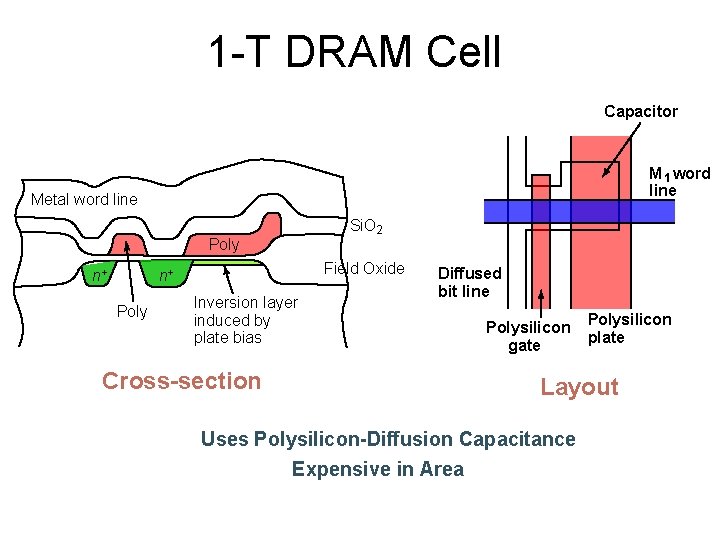 1-T DRAM Cell

Metal word line

$SiO_2$

Poly

Field Oxide

$n^+$

$n^+$

Poly

Inversion layer induced by plate bias

Cross-section

Capacitor

$M_1$ word line

Diffused bit line

Polysilicon gate

Polysilicon plate

Layout

Uses Polysilicon-Diffusion Capacitance

Expensive in Area